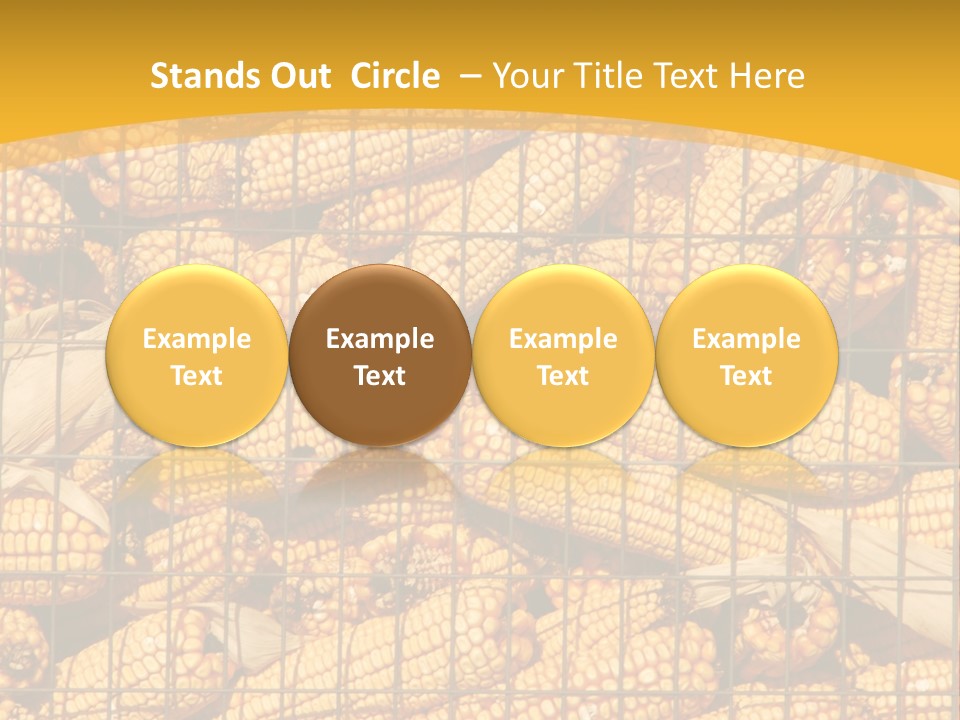 Stands Out Circle – Your Title Text Here

Example Text

Example Text

Example Text

Example Text